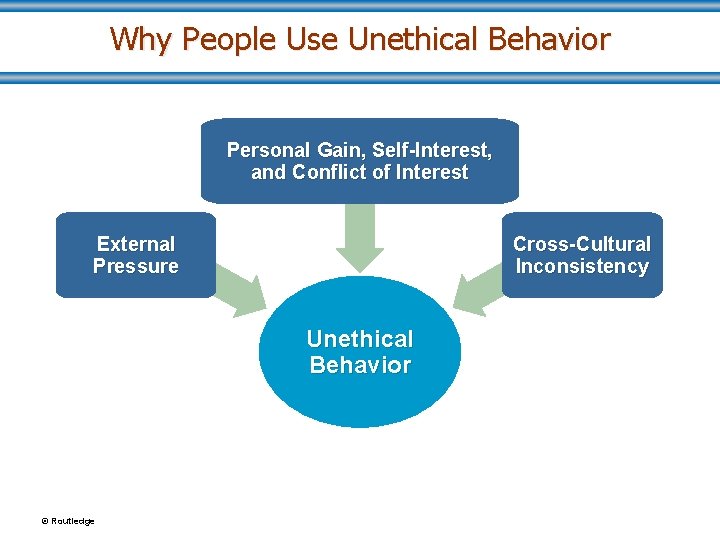 Why People Use Unethical Behavior

Personal Gain, Self-Interest, and Conflict of Interest

External Pressure

Cross-Cultural Inconsistency

Unethical Behavior

© Routledge